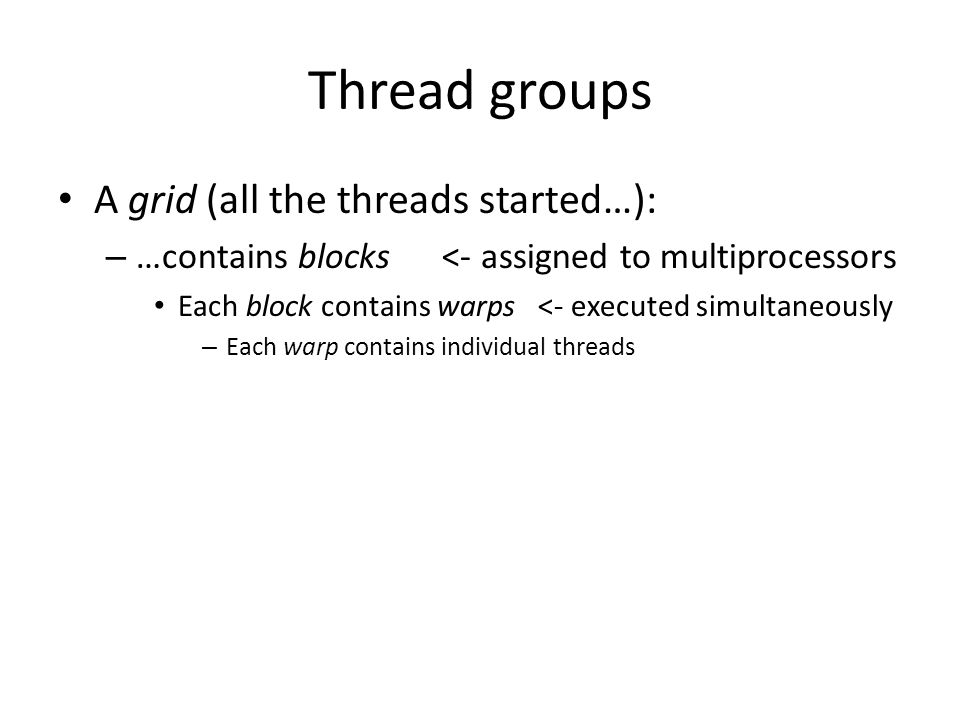 Thread groups

• A grid (all the threads started…):
– …contains blocks <- assigned to multiprocessors
• Each block contains warps <- executed simultaneously
– Each warp contains individual threads